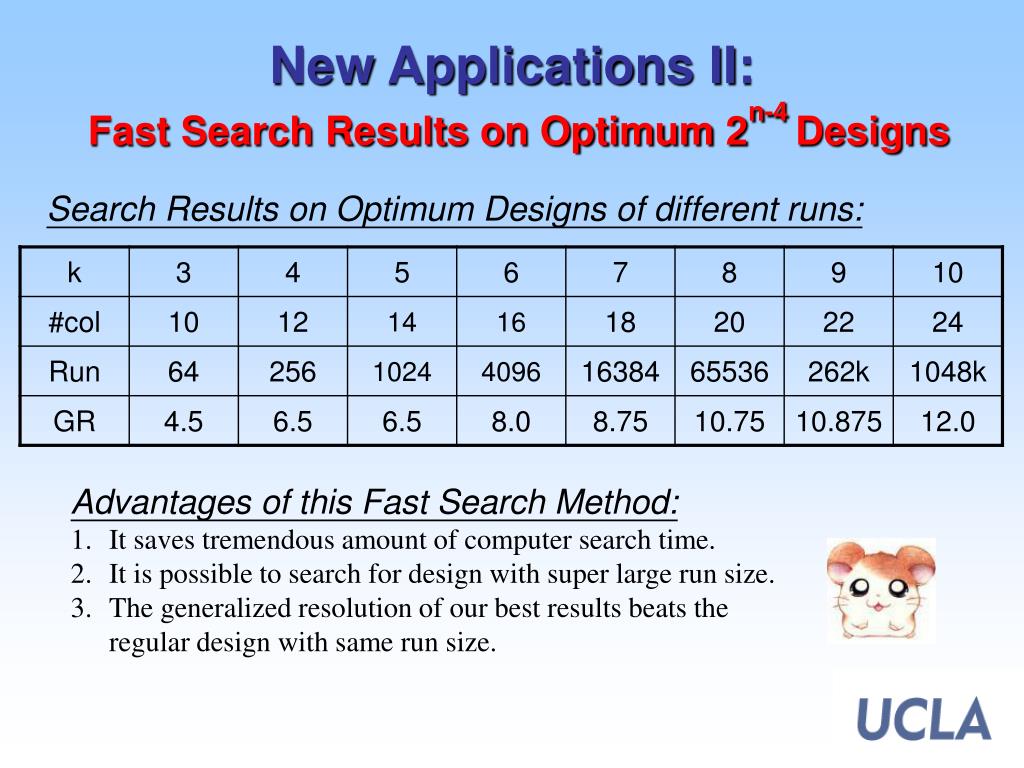 New Applications II:
Fast Search Results on Optimum $2^{n-4}$ Designs

Search Results on Optimum Designs of different runs:

| k | 3 | 4 | 5 | 6 | 7 | 8 | 9 | 10 |
|---|---|---|---|---|---|---|---|---|
| #col | 10 | 12 | 14 | 16 | 18 | 20 | 22 | 24 |
| Run | 64 | 256 | 1024 | 4096 | 16384 | 65536 | 262k | 1048k |
| GR | 4.5 | 6.5 | 6.5 | 8.0 | 8.75 | 10.75 | 10.875 | 12.0 |

Advantages of this Fast Search Method:
1. It saves tremendous amount of computer search time.
2. It is possible to search for design with super large run size.
3. The generalized resolution of our best results beats the regular design with same run size.

UCLA